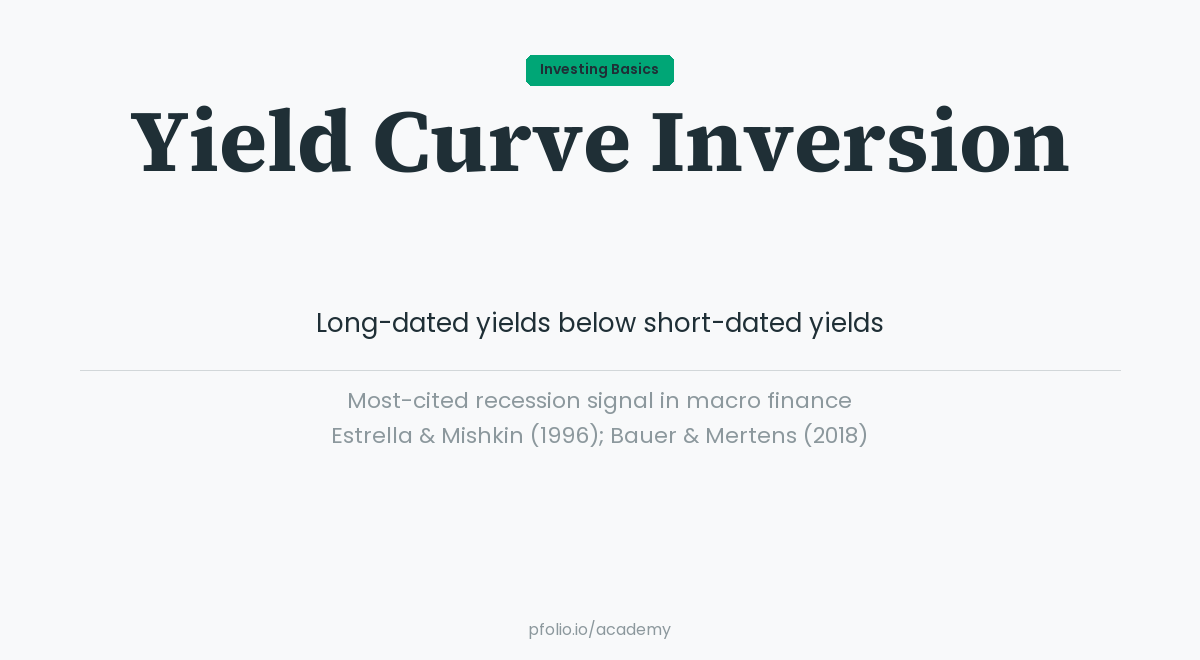 Investing Basics

Yield Curve Inversion

Long-dated yields below short-dated yields

Most-cited recession signal in macro finance
Estrella & Mishkin (1996); Bauer & Mertens (2018)

pfolio.io/academy